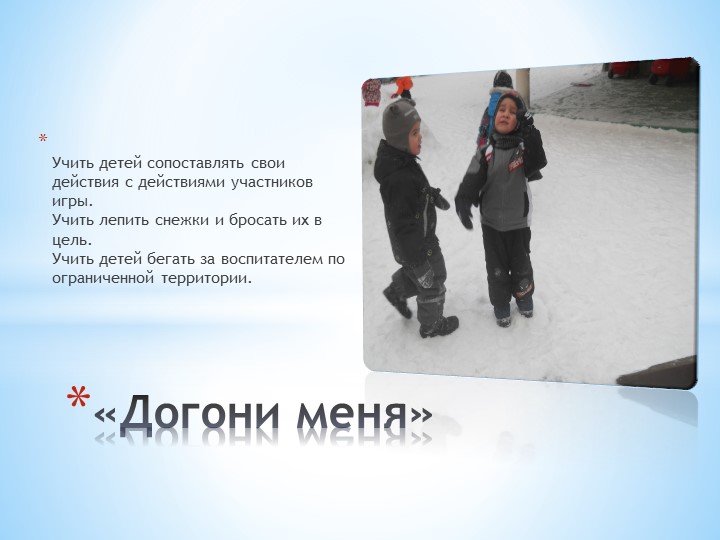 *
Учить детей сопоставлять свои действия с действиями участников игры.
Учить лепить снежки и бросать их в цель.
Учить детей бегать за воспитателем по ограниченной территории.

*«Догони меня»